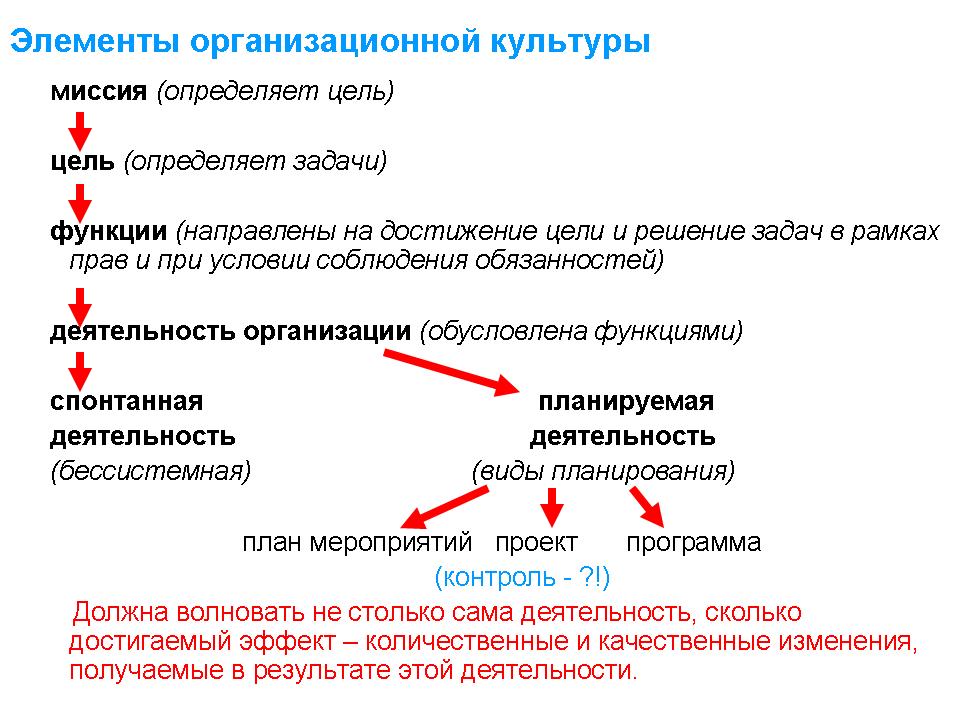 Элементы организационной культуры

миссия (определяет цель)

цель (определяет задачи)

функции (направлены на достижение цели и решение задач в рамках прав и при условии соблюдения обязанностей)

деятельность организации (обусловлена функциями)

спонтанная деятельность (бессистемная)

планируемая деятельность (виды планирования)

план мероприятий проект программа

(контроль - ?!)

Должна волновать не столько сама деятельность, сколько достигаемый эффект – количественные и качественные изменения, получаемые в результате этой деятельности.